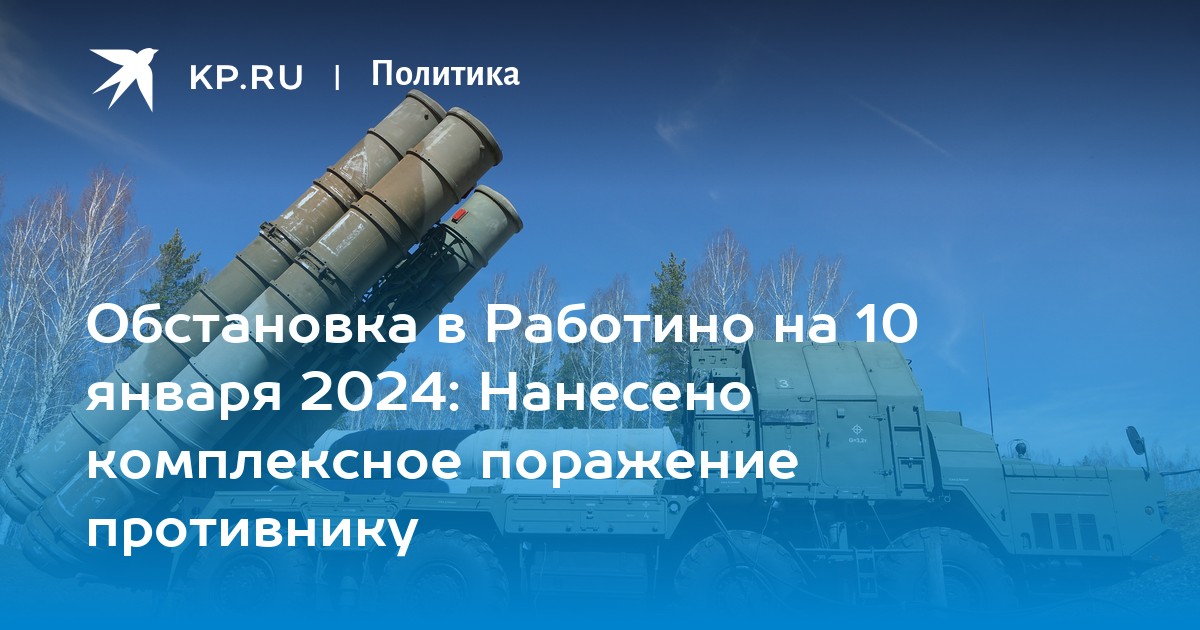 KP.RU | Политика

Обстановка в Работино на 10 января 2024: Нанесено комплексное поражение противнику